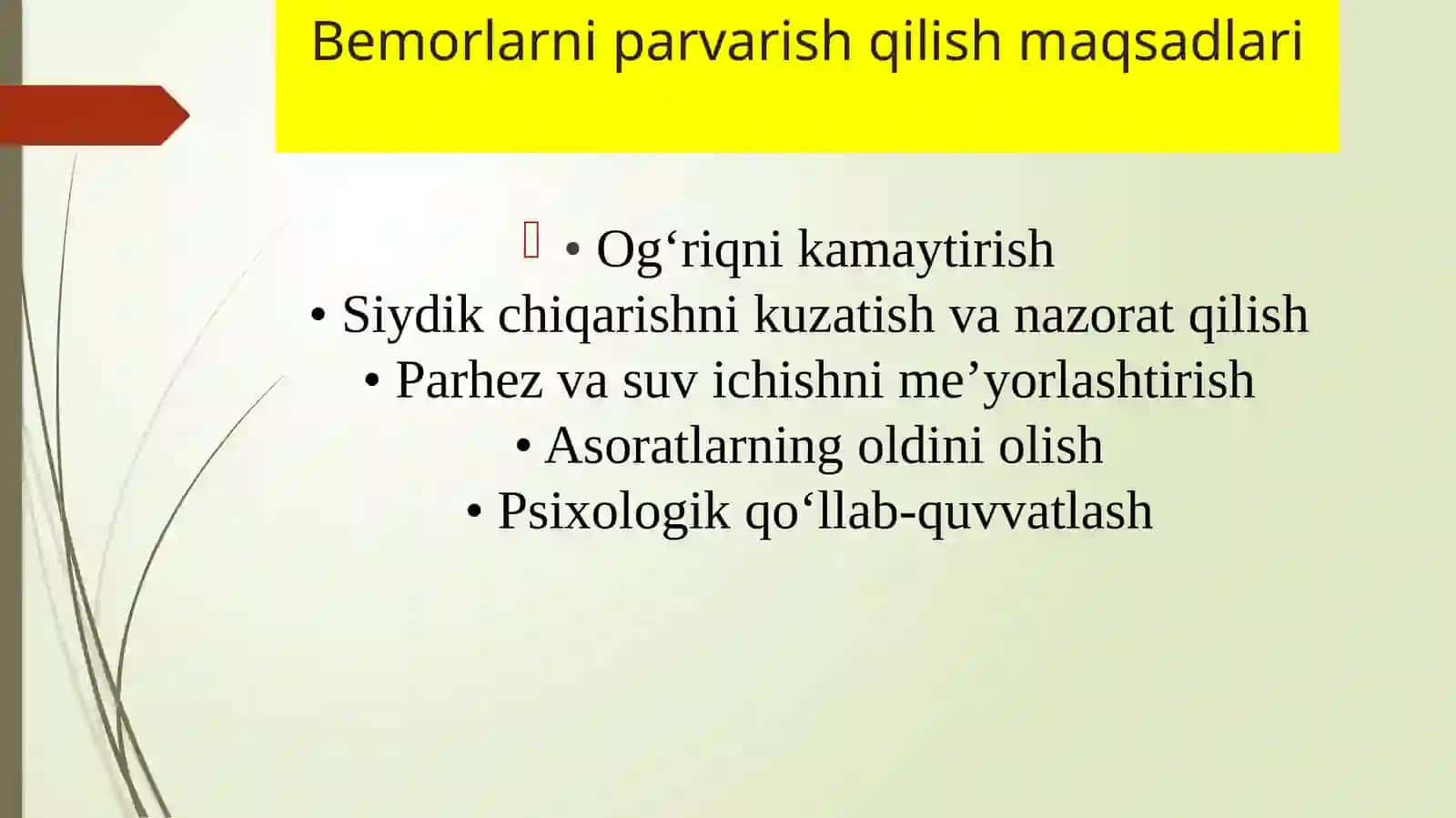 Bemorlarni parvarish qilish maqsadlari

• Og‘riqni kamaytirish
• Siydik chiqarishni kuzatish va nazorat qilish
• Parhez va suv ichishni me’yorlashtirish
• Asoratlarning oldini olish
• Psixologik qo‘llab-quvvatlash